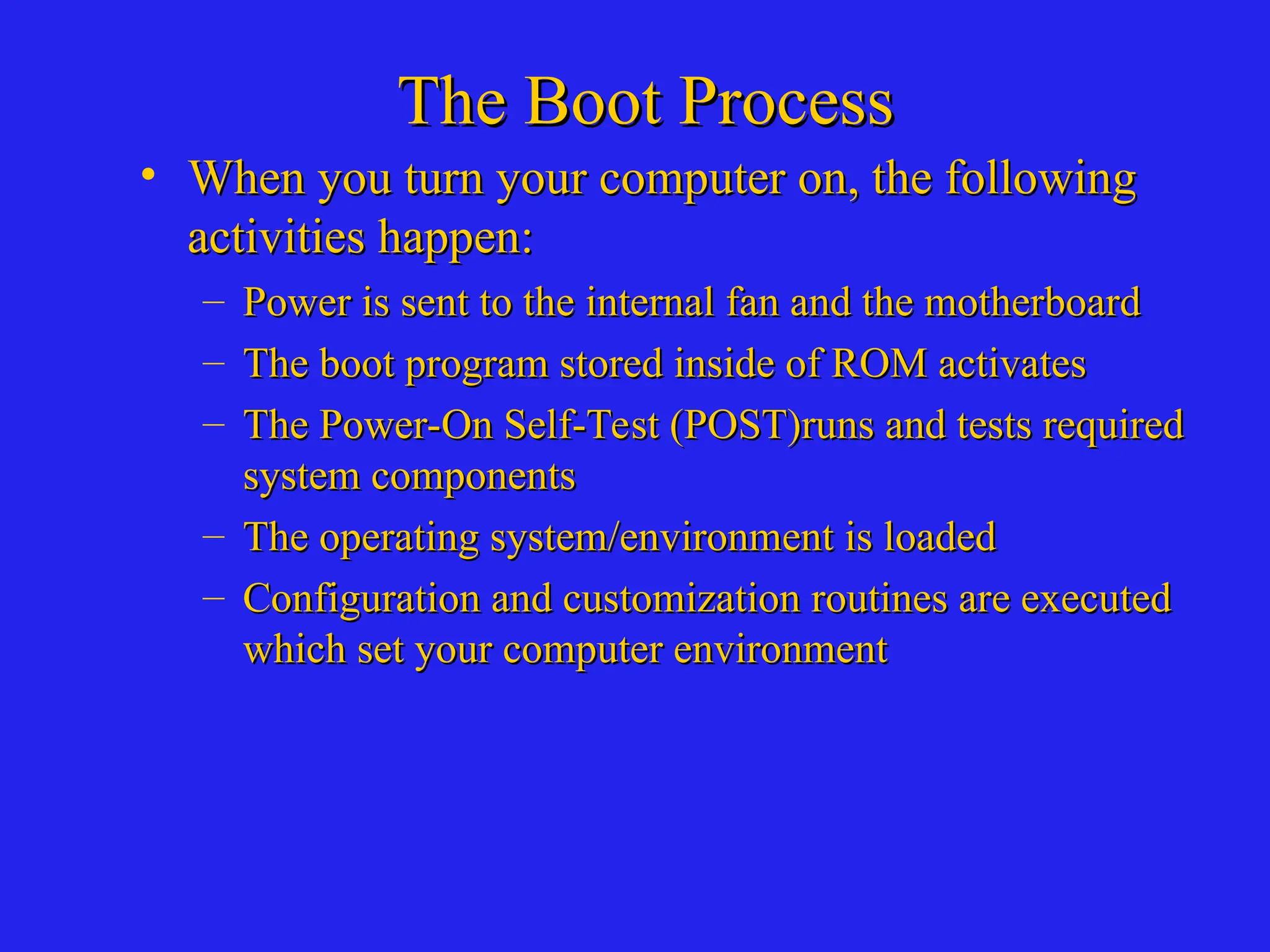 The Boot Process

• When you turn your computer on, the following activities happen:

– Power is sent to the internal fan and the motherboard

– The boot program stored inside of ROM activates

– The Power-On Self-Test (POST)runs and tests required system components

– The operating system/environment is loaded

– Configuration and customization routines are executed which set your computer environment